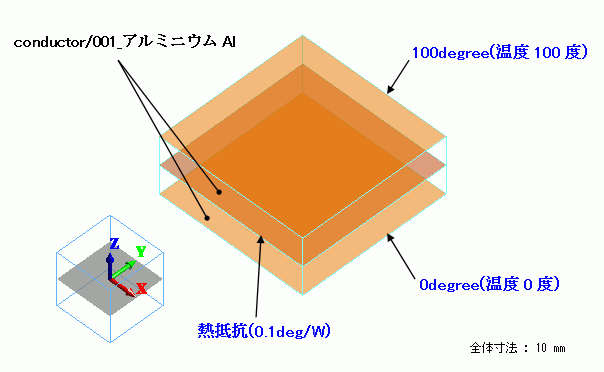 conductor/001_アルミニウム Al

100degree(温度 100 度)

Z
Y
X

0degree(温度 0 度)

熱抵抗(0.1deg/W)

全体寸法 : 10 mm